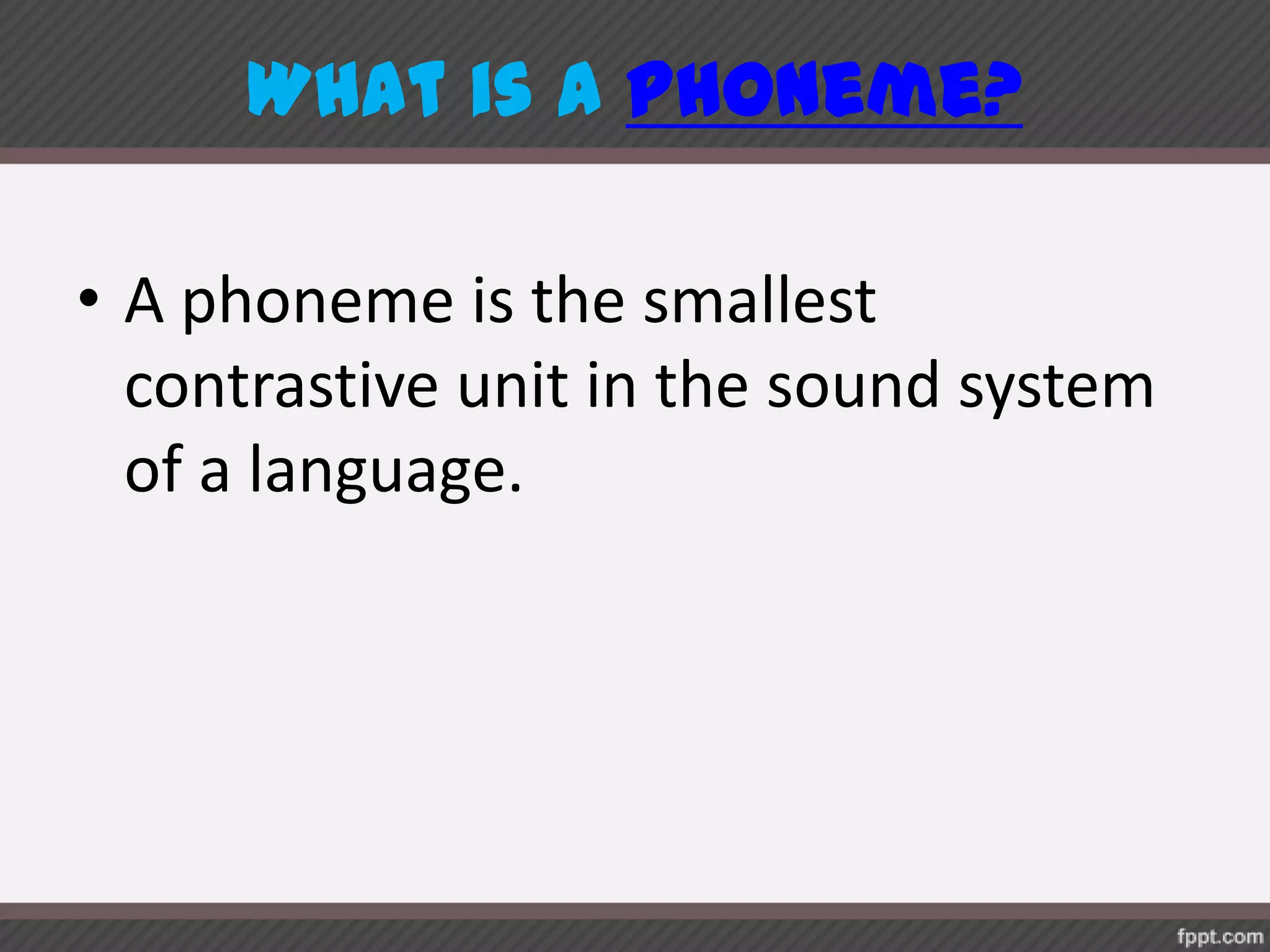 WHAT IS A PHONEME?

• A phoneme is the smallest contrastive unit in the sound system of a language.

fppt.com